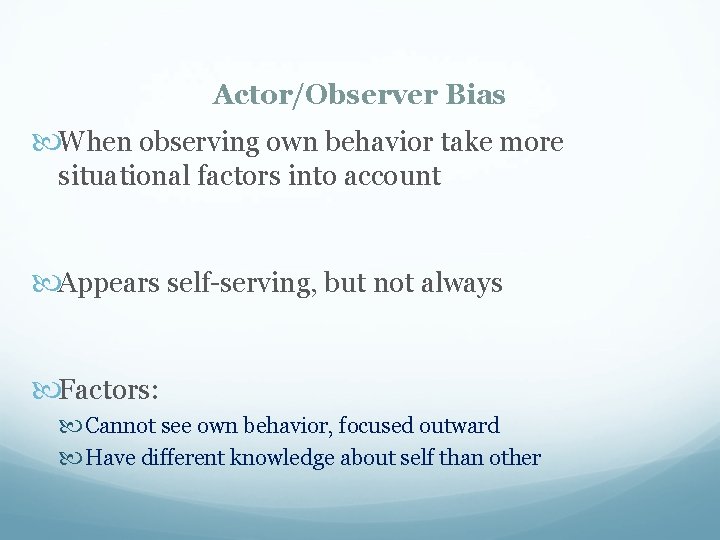 Actor/Observer Bias

When observing own behavior take more situational factors into account

Appears self-serving, but not always

Factors:

Cannot see own behavior, focused outward

Have different knowledge about self than other